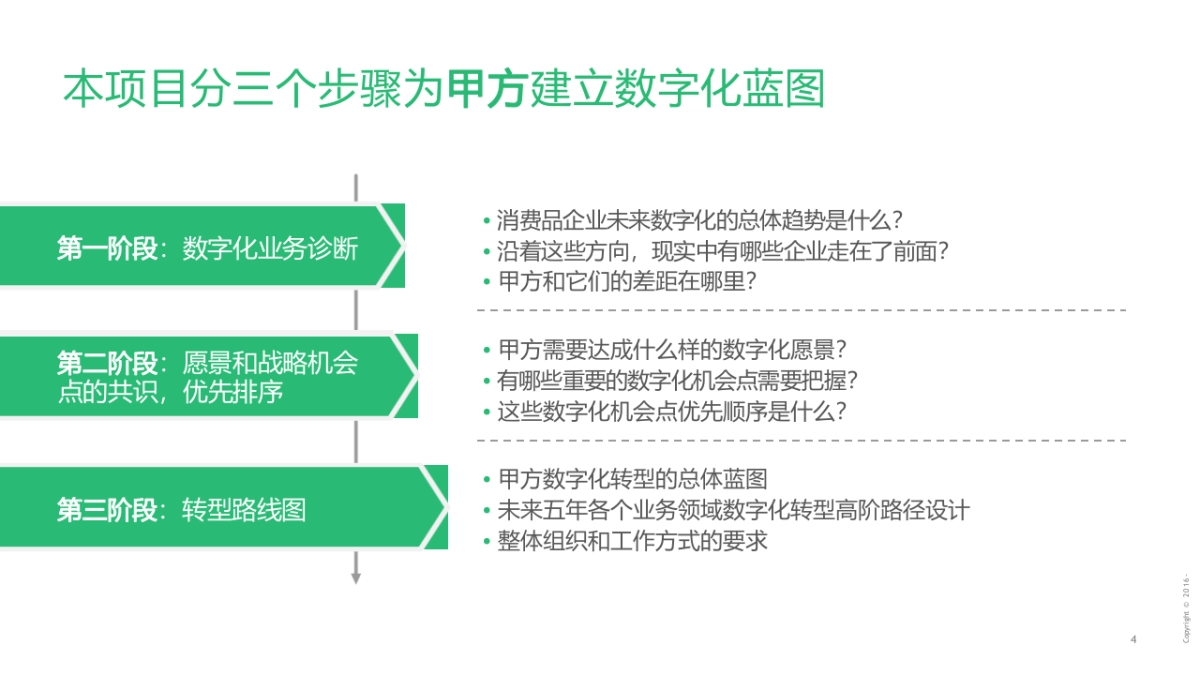 本项目分三个步骤为甲方建立数字化蓝图

第一阶段：数字化业务诊断

• 消费品企业未来数字化的总体趋势是什么？
• 沿着这些方向，现实中有哪些企业走在了前面？
• 甲方和它们的差距在哪里？

第二阶段：愿景和战略机会点的共识，优先排序

• 甲方需要达成什么样的数字化愿景？
• 有哪些重要的数字化机会点需要把握？
• 这些数字化机会点优先顺序是什么？

第三阶段：转型路线图

• 甲方数字化转型的总体蓝图
• 未来五年各个业务领域数字化转型高阶路径设计
• 整体组织和工作方式的要求

Copyright © 2016 -

4